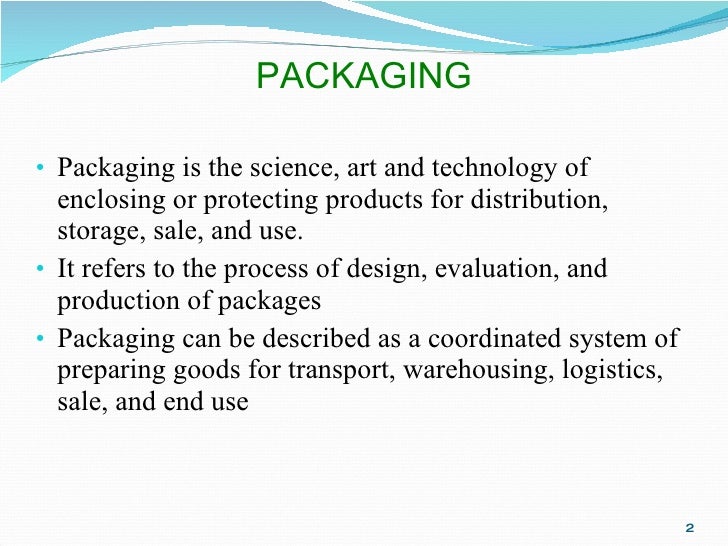 PACKAGING

• Packaging is the science, art and technology of enclosing or protecting products for distribution, storage, sale, and use.
• It refers to the process of design, evaluation, and production of packages
• Packaging can be described as a coordinated system of preparing goods for transport, warehousing, logistics, sale, and end use

2